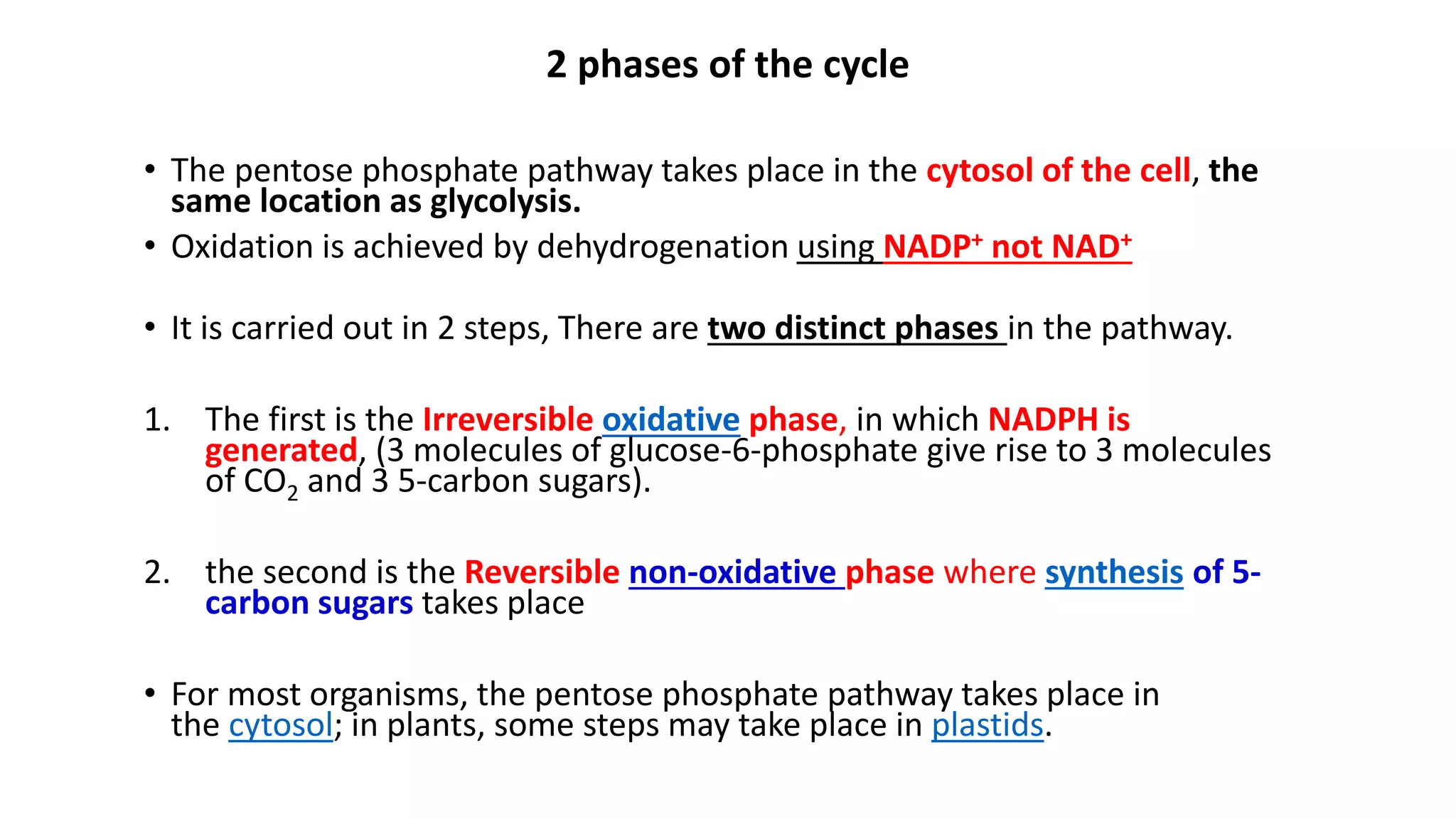 2 phases of the cycle

• The pentose phosphate pathway takes place in the cytosol of the cell, the same location as glycolysis.

• Oxidation is achieved by dehydrogenation using $NADP^+$ not $NAD^+$

• It is carried out in 2 steps, There are two distinct phases in the pathway.

1. The first is the Irreversible oxidative phase, in which NADPH is generated, (3 molecules of glucose-6-phosphate give rise to 3 molecules of $CO_2$ and 3 5-carbon sugars).

2. the second is the Reversible non-oxidative phase where synthesis of 5-carbon sugars takes place

• For most organisms, the pentose phosphate pathway takes place in the cytosol; in plants, some steps may take place in plastids.